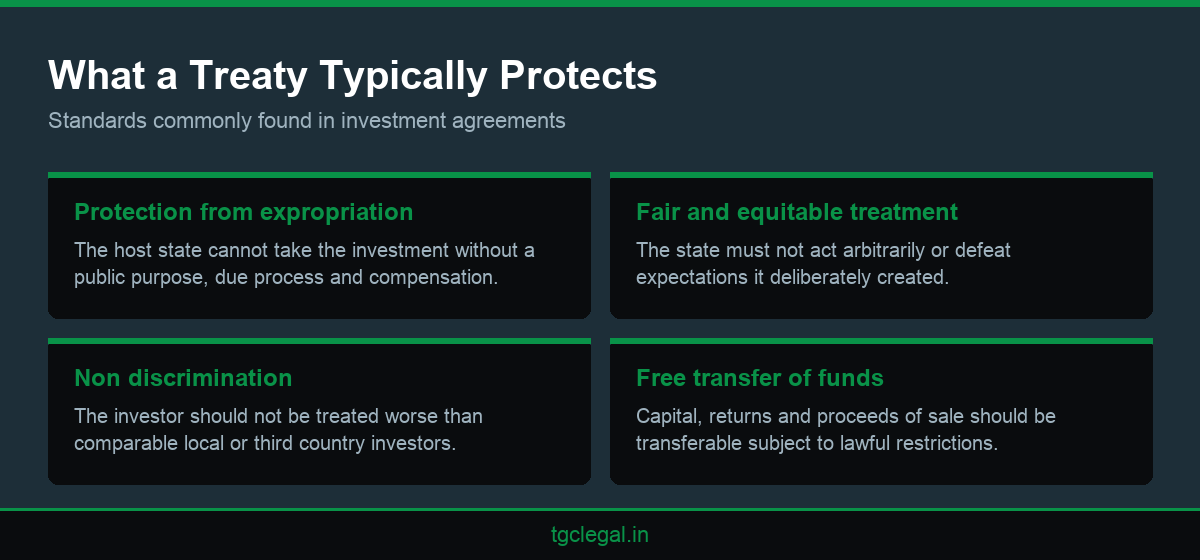 What a Treaty Typically Protects

Standards commonly found in investment agreements

Protection from expropriation

The host state cannot take the investment without a public purpose, due process and compensation.

Fair and equitable treatment

The state must not act arbitrarily or defeat expectations it deliberately created.

Non discrimination

The investor should not be treated worse than comparable local or third country investors.

Free transfer of funds

Capital, returns and proceeds of sale should be transferable subject to lawful restrictions.

tgclegal.in